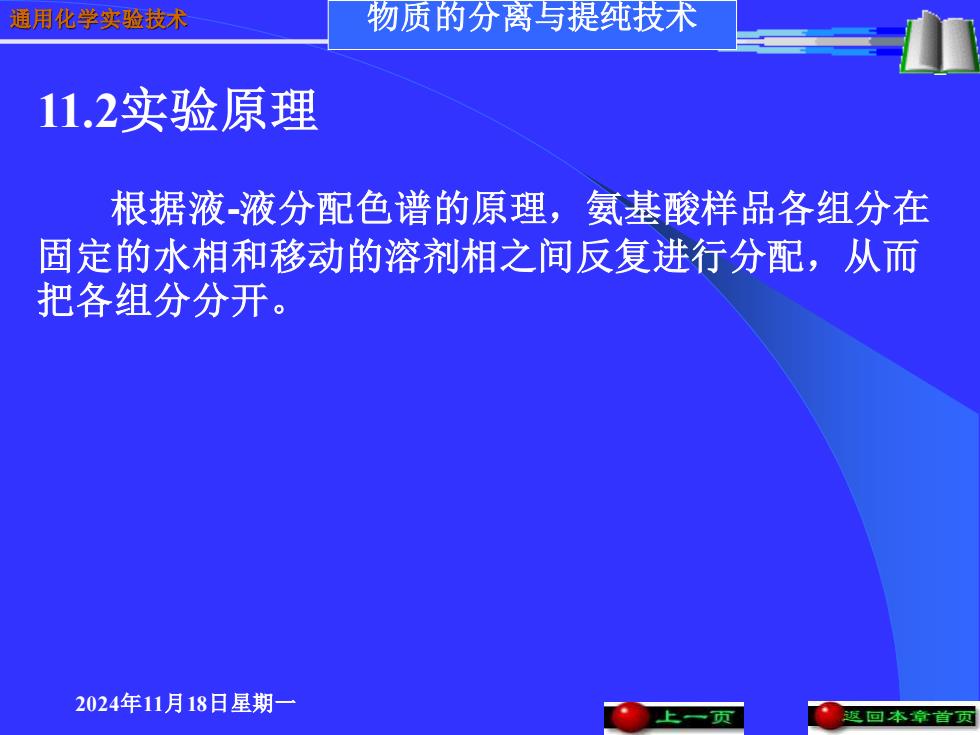 通用化学实验技术

物质的分离与提纯技术

11.2实验原理

根据液-液分配色谱的原理，氨基酸样品各组分在固定的水相和移动的溶剂相之间反复进行分配，从而把各组分分开。

2024年11月18日星期一

上一页

返回本章首页